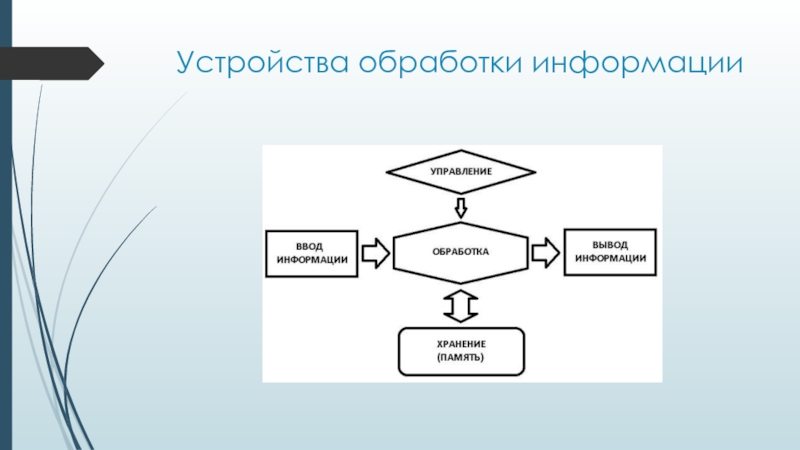 Устройства обработки информации

УПРАВЛЕНИЕ

ВВОД ИНФОРМАЦИИ

ОБРАБОТКА

ВЫВОД ИНФОРМАЦИИ

ХРАНЕНИЕ (ПАМЯТЬ)